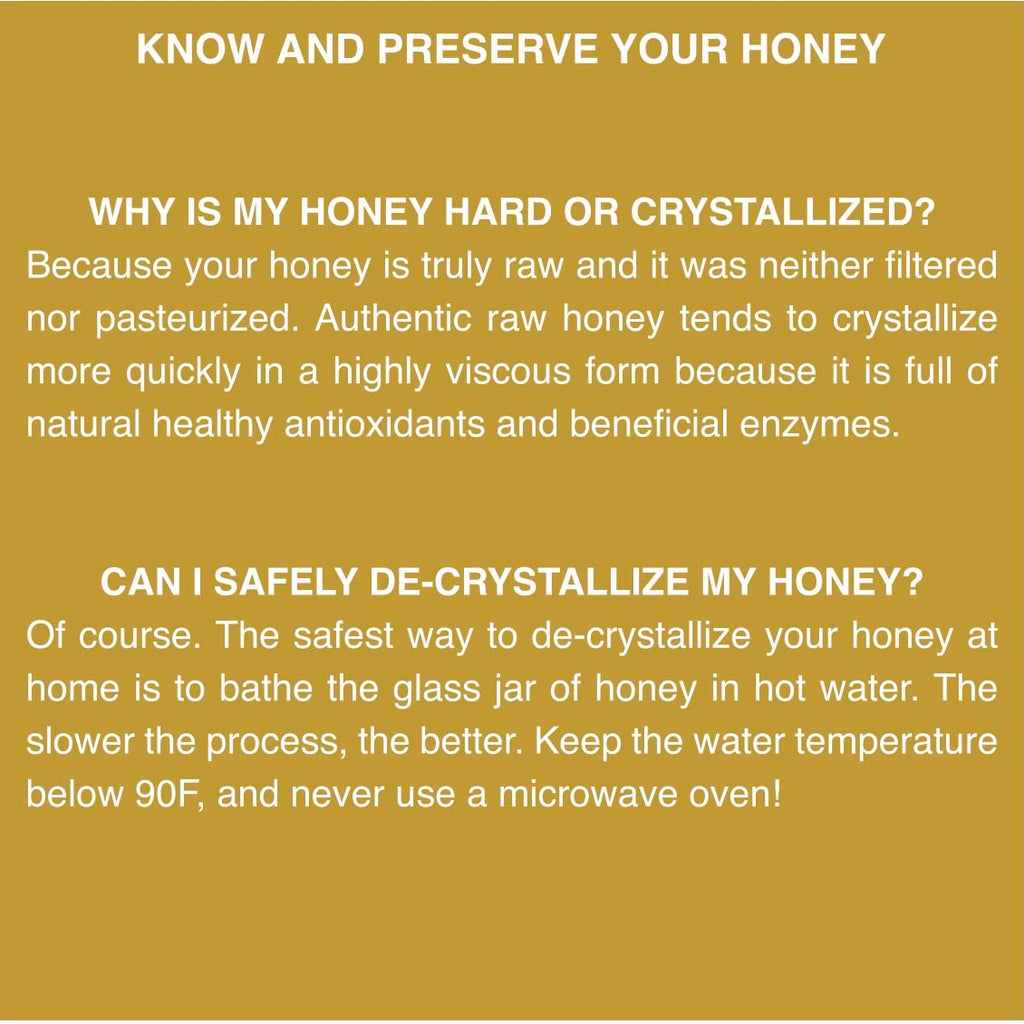 KNOW AND PRESERVE YOUR HONEY

WHY IS MY HONEY HARD OR CRYSTALLIZED?
Because your honey is truly raw and it was neither filtered nor pasteurized. Authentic raw honey tends to crystallize more quickly in a highly viscous form because it is full of natural healthy antioxidants and beneficial enzymes.

CAN I SAFELY DE-CRYSTALLIZE MY HONEY?
Of course. The safest way to de-crystallize your honey at home is to bathe the glass jar of honey in hot water. The slower the process, the better. Keep the water temperature below 90F, and never use a microwave oven!